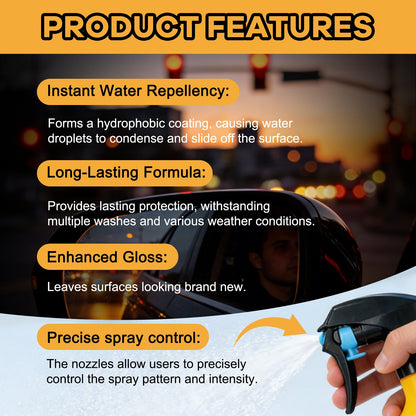 PRODUCT FEATURES

Instant Water Repellency:

Forms a hydrophobic coating, causing water droplets to condense and slide off the surface.

Long-Lasting Formula:

Provides lasting protection, withstanding multiple washes and various weather conditions.

Enhanced Gloss:

Leaves surfaces looking brand new.

Precise spray control:

The nozzles allow users to precisely control the spray pattern and intensity.